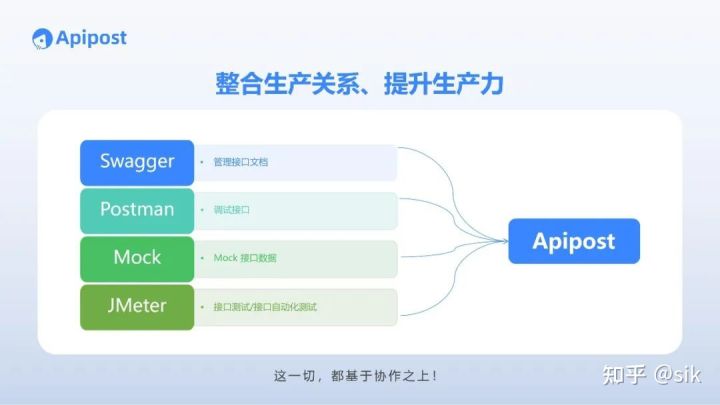 Apipost

整合生产关系、提升生产力

Swagger
• 管理接口文档

Postman
• 调试接口

Mock
• Mock 接口数据

JMeter
• 接口测试/接口自动化测试

Apipost

这一切，都基于协作之上！

知乎 @sik